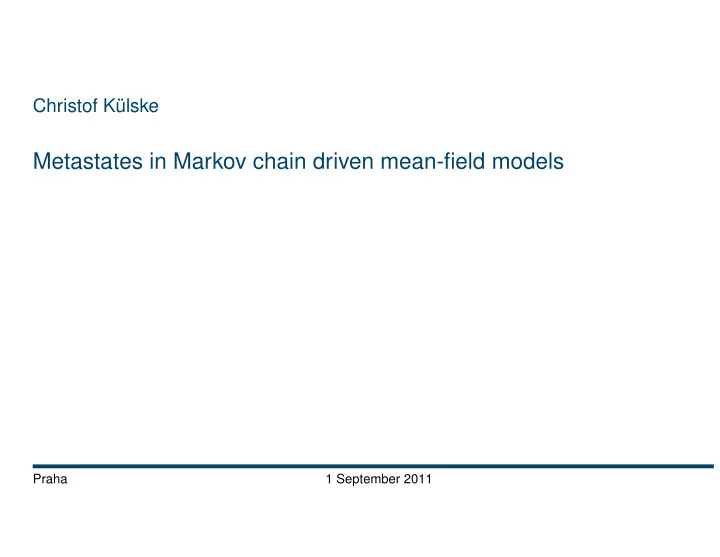 Christof Külske

Metastates in Markov chain driven mean-field models

Praha 1 September 2011